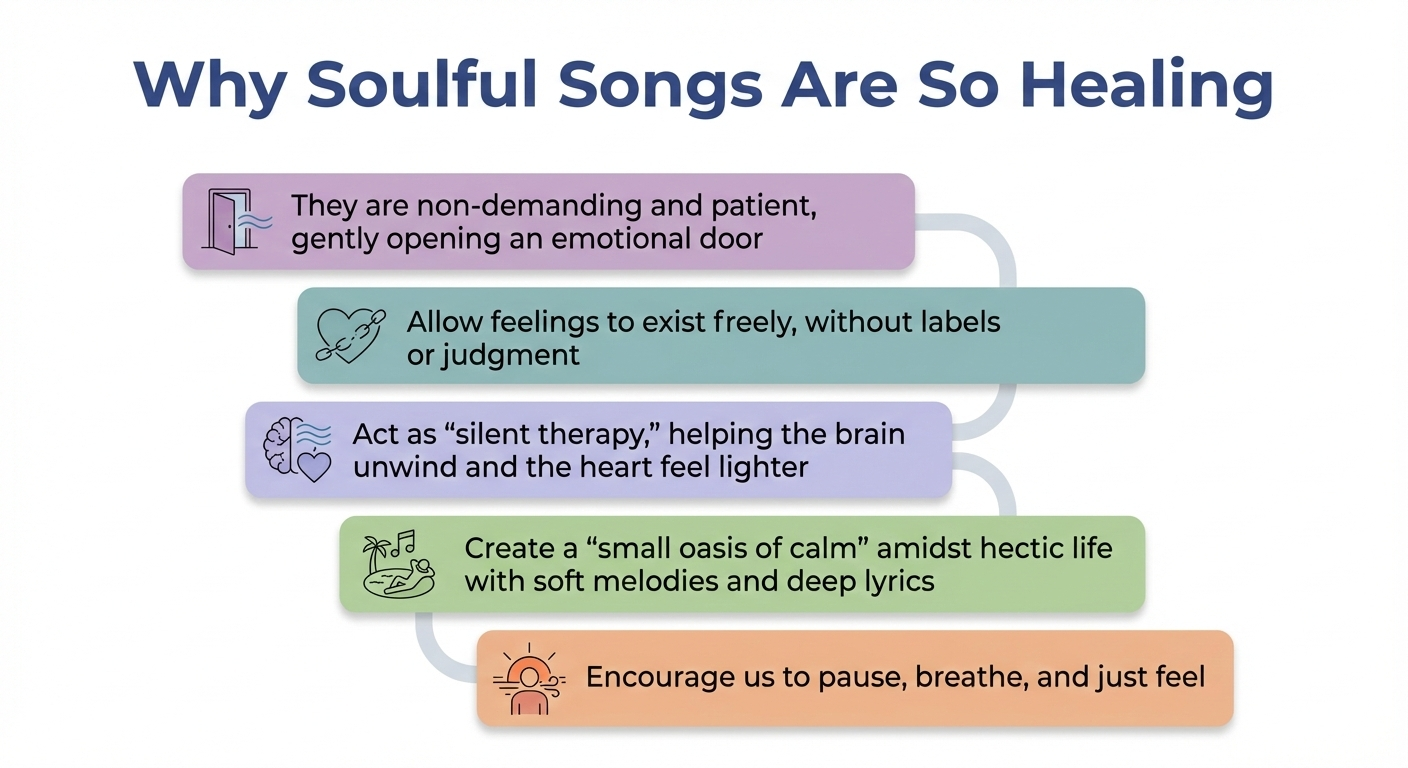 Why Soulful Songs Are So Healing

They are non-demanding and patient, gently opening an emotional door

Allow feelings to exist freely, without labels or judgment

Act as “silent therapy,” helping the brain unwind and the heart feel lighter

Create a “small oasis of calm” amidst hectic life with soft melodies and deep lyrics

Encourage us to pause, breathe, and just feel